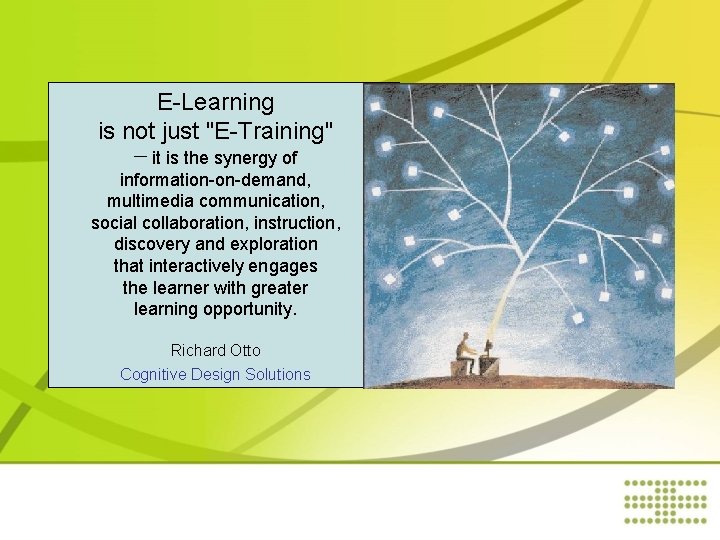 E-Learning
is not just "E-Training"
– it is the synergy of information-on-demand, multimedia communication, social collaboration, instruction, discovery and exploration that interactively engages the learner with greater learning opportunity.

Richard Otto
Cognitive Design Solutions